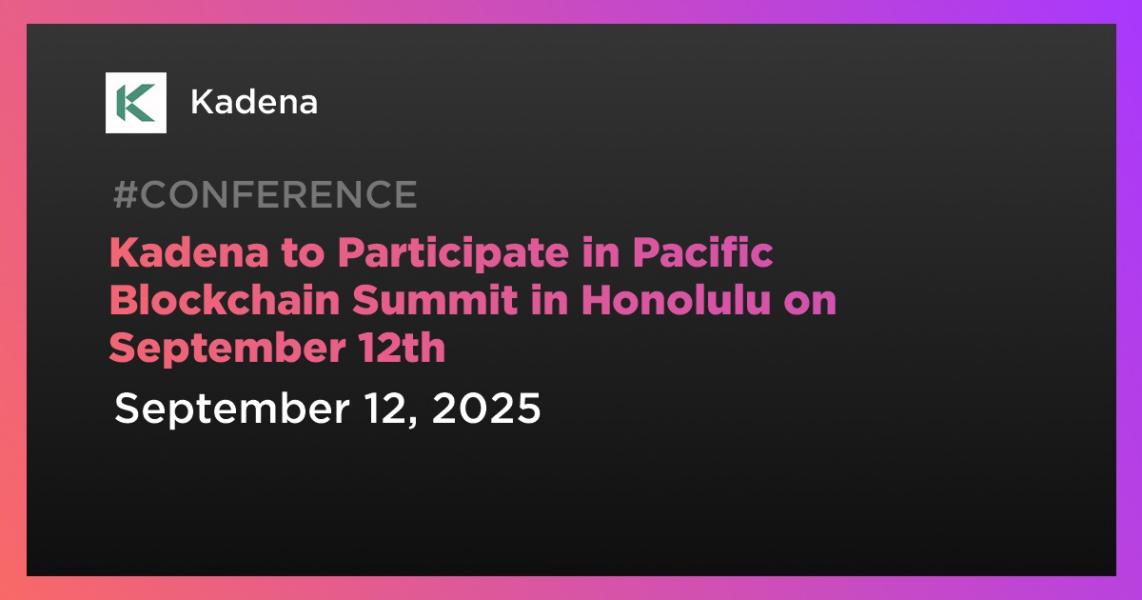 Kadena

#CONFERENCE

Kadena to Participate in Pacific Blockchain Summit in Honolulu on September 12th

September 12, 2025